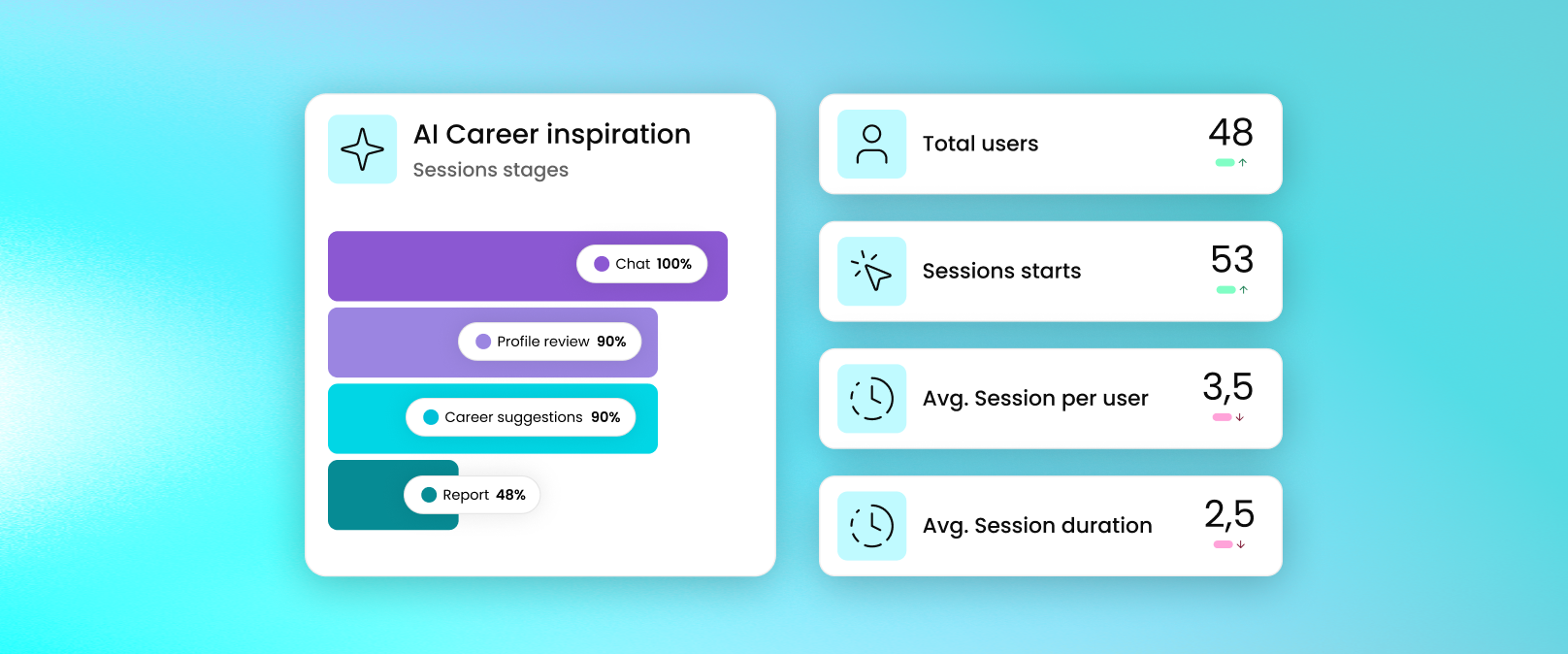 AI Career inspiration
Sessions stages

Chat 100%

Profile review 90%

Career suggestions 90%

Report 48%

Total users 48

Sessions starts 53

Avg. Session per user 3,5

Avg. Session duration 2,5